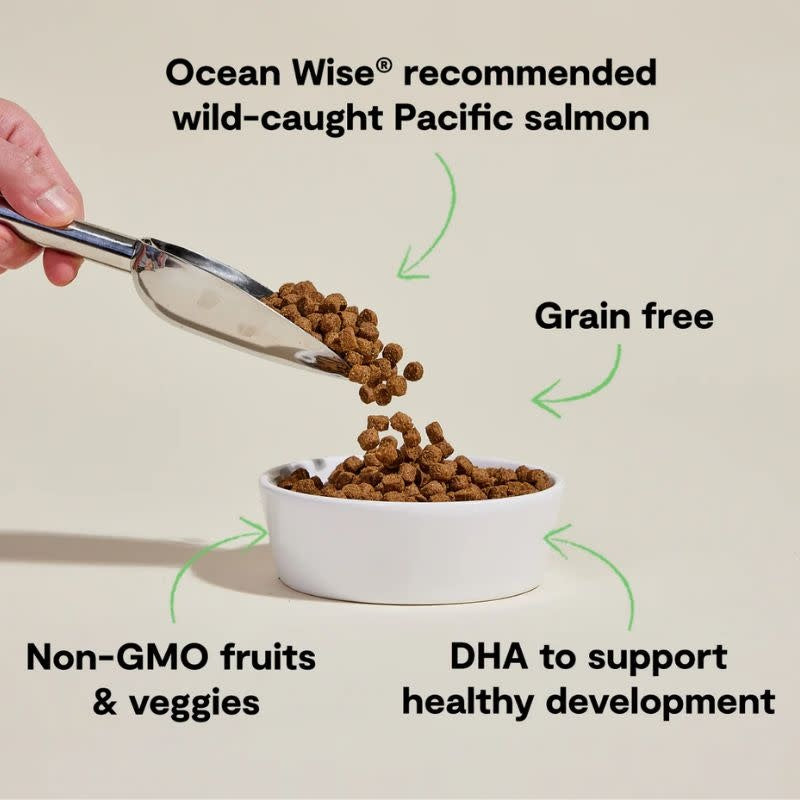 Ocean Wise® recommended wild-caught Pacific salmon

Grain free

Non-GMO fruits & veggies

DHA to support healthy development